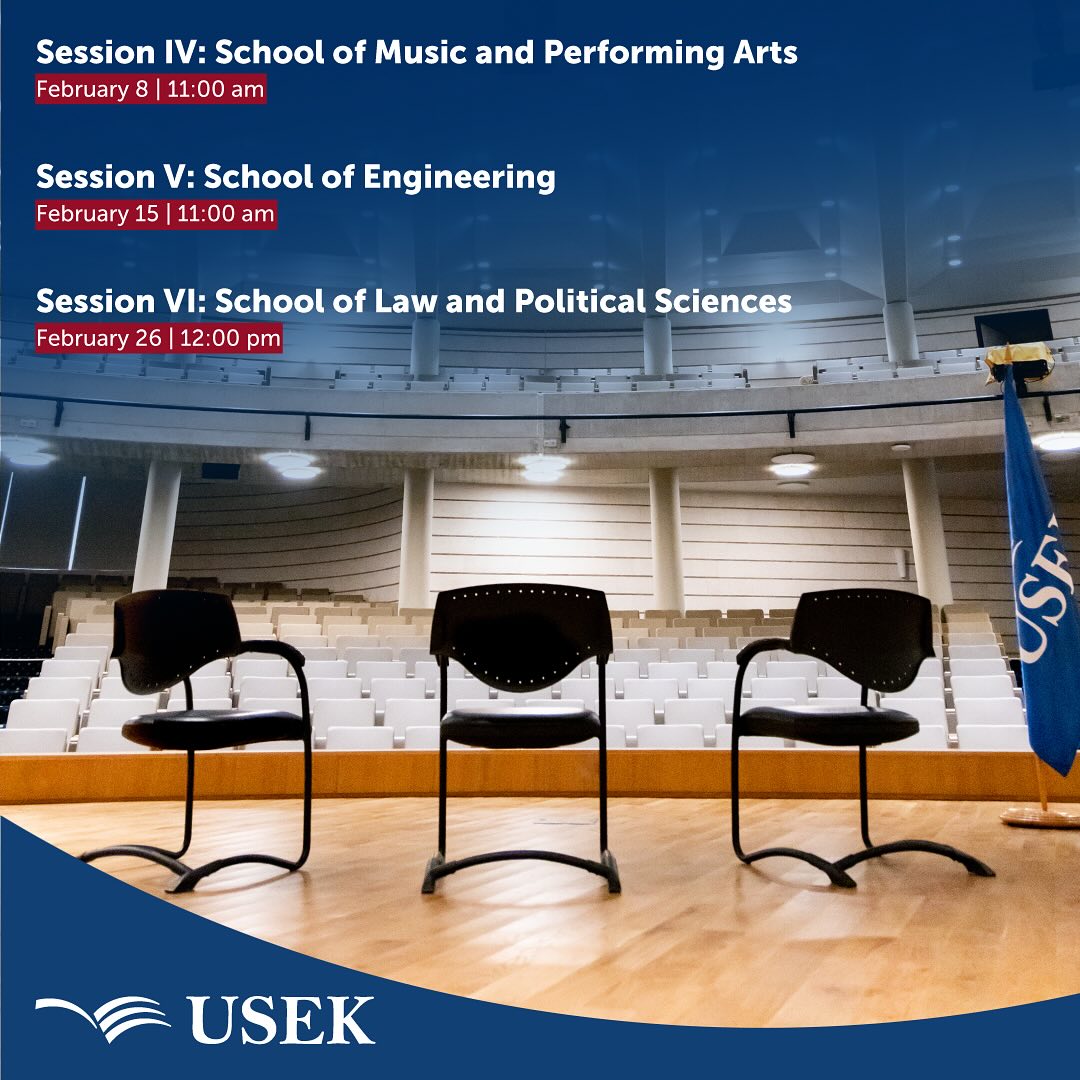 Session IV: School of Music and Performing Arts
February 8 | 11:00 am

Session V: School of Engineering
February 15 | 11:00 am

Session VI: School of Law and Political Sciences
February 26 | 12:00 pm

USEK